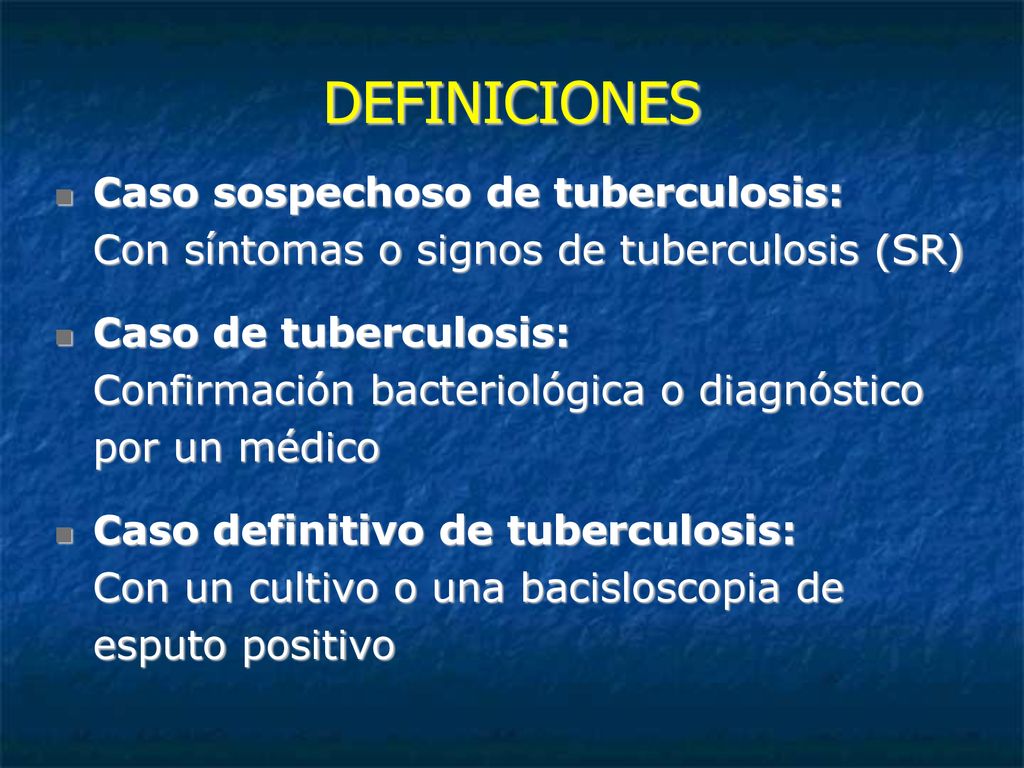 DEFINICIONES

Caso sospechoso de tuberculosis:
Con síntomas o signos de tuberculosis (SR)

Caso de tuberculosis:
Confirmación bacteriológica o diagnóstico por un médico

Caso definitivo de tuberculosis:
Con un cultivo o una bacisloscopia de esputo positivo